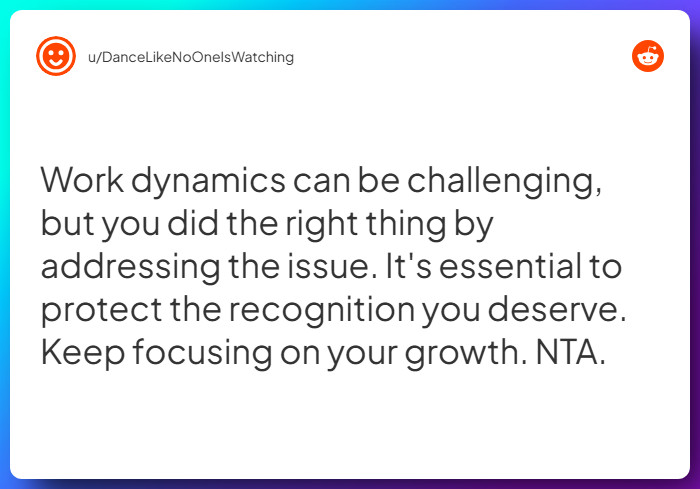 u/DanceLikeNoOneIsWatching

Work dynamics can be challenging, but you did the right thing by addressing the issue. It's essential to protect the recognition you deserve. Keep focusing on your growth. NTA.